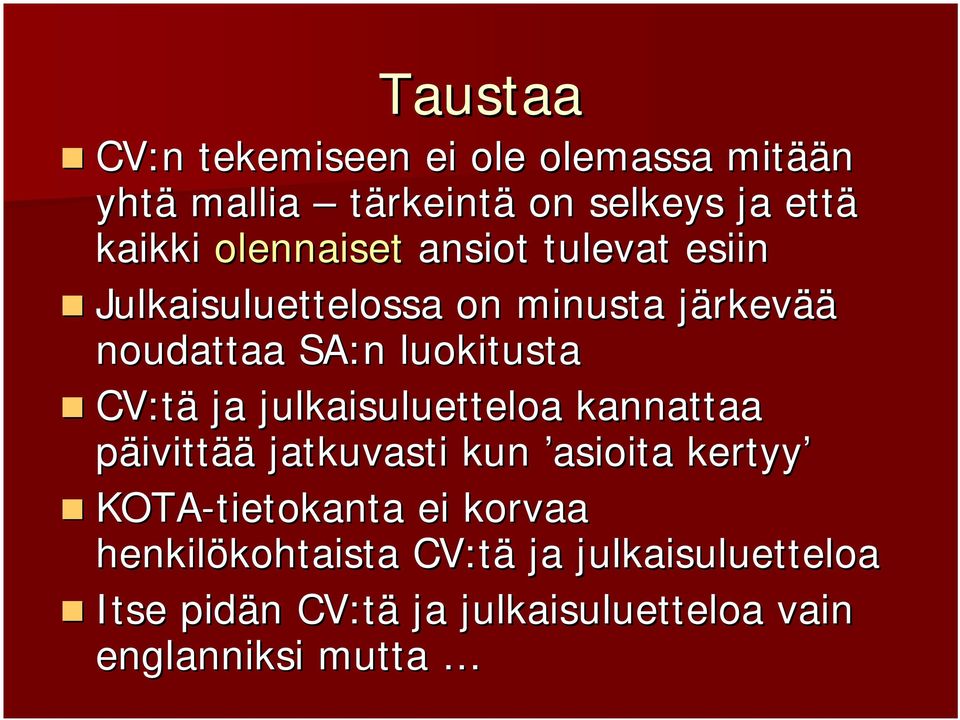 Taustaa

CV:n tekemiseen ei ole olemassa mitään yhtä mallia – tärkeintä on selkeys ja että kaikki olennaiset ansiot tulevat esiin

Julkaisuluettelossa on minusta järkevää noudattaa SA:n luokitusta

CV:tä ja julkaisuluetteloa kannattaa päivittää jatkuvasti kun ’asioita kertyy’

KOTA-tietokanta ei korvaa henkilökohtaista CV:tä ja julkaisuluetteloa

Itse pidän CV:tä ja julkaisuluetteloa vain englanniksi mutta …